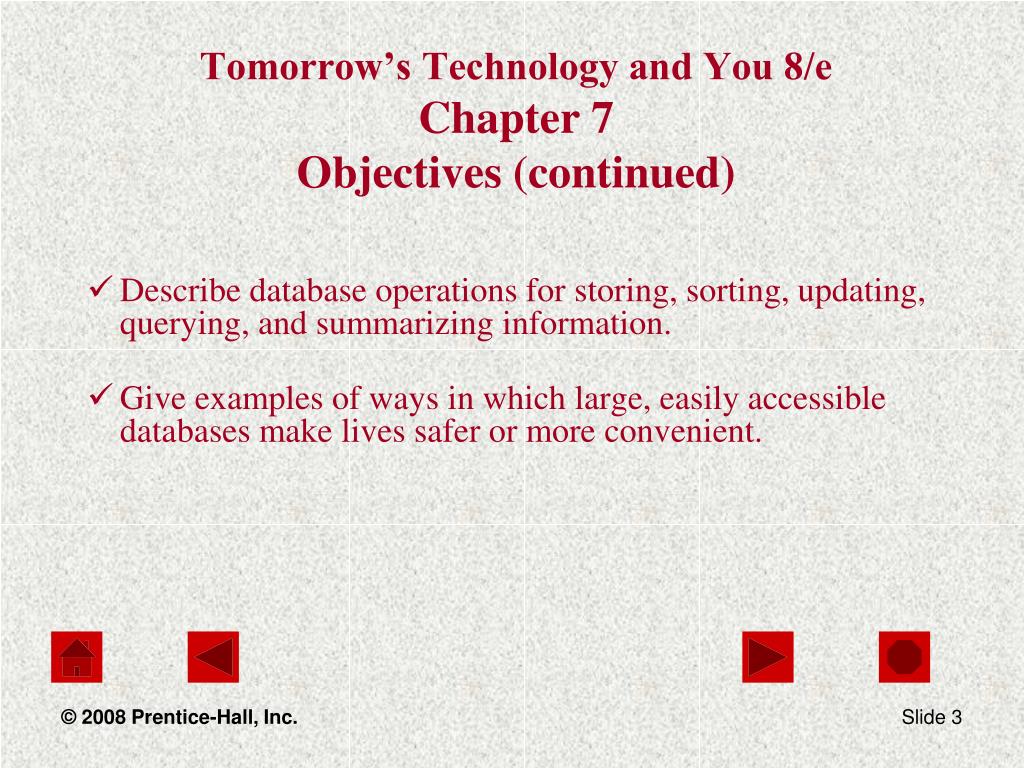 Tomorrow's Technology and You 8/e
Chapter 7
Objectives (continued)

✓ Describe database operations for storing, sorting, updating, querying, and summarizing information.

✓ Give examples of ways in which large, easily accessible databases make lives safer or more convenient.

© 2008 Prentice-Hall, Inc.

Slide 3